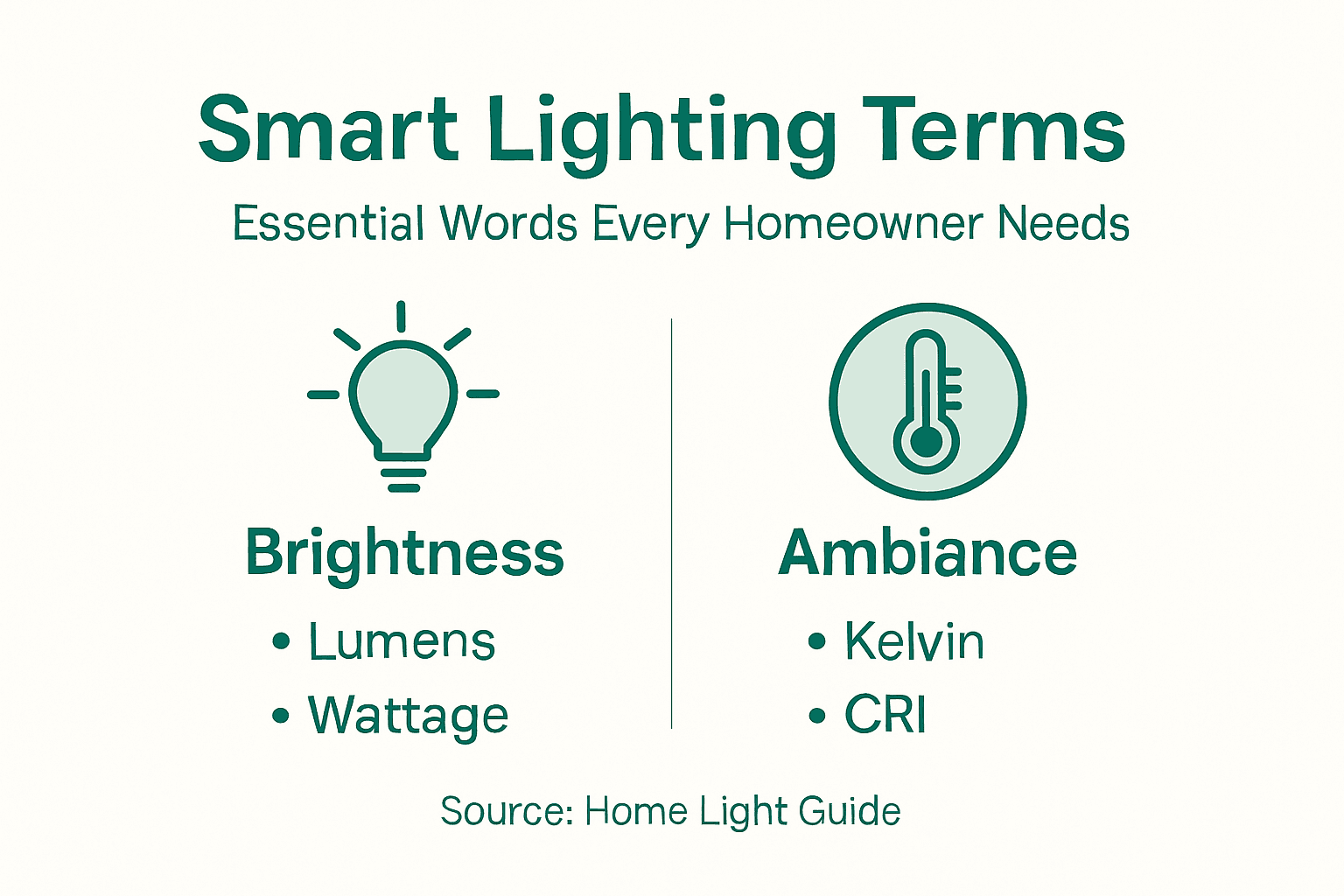 Smart Lighting Terms

Essential Words Every Homeowner Needs

Brightness
• Lumens
• Wattage

Ambiance
• Kelvin
• CRI

Source: Home Light Guide